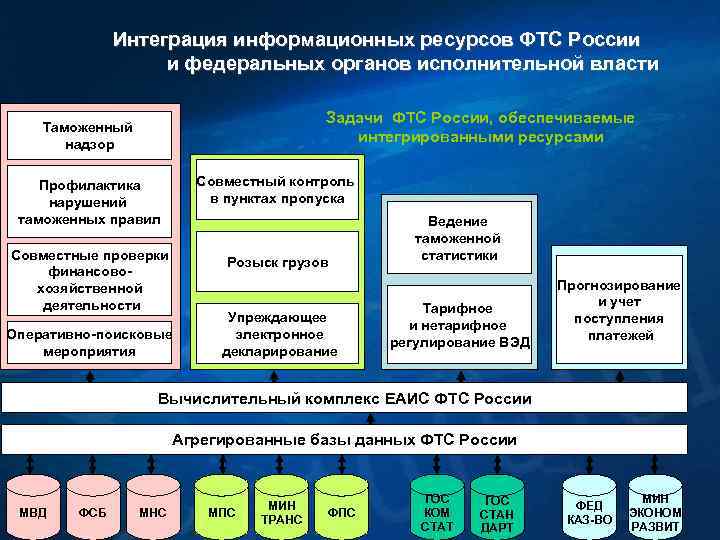 Интеграция информационных ресурсов ФТС России и федеральных органов исполнительной власти

Задачи ФТС России, обеспечиваемые интегрированными ресурсами

Таможенный надзор

Профилактика нарушений таможенных правил

Совместные проверки финансово-хозяйственной деятельности

Оперативно-поисковые мероприятия

Совместный контроль в пунктах пропуска

Розыск грузов

Упреждающее электронное декларирование

Ведение таможенной статистики

Тарифное и нетарифное регулирование ВЭД

Прогнозирование и учет поступления платежей

Вычислительный комплекс ЕАИС ФТС России

Агрегированные базы данных ФТС России

МВД

ФСБ

МНС

МПС

МИН ТРАНС

ФПС

ГОС КОМ СТАТ

ГОС СТАН ДАРТ

ФЕД КАЗ-ВО

МИН ЭКОНОМ РАЗВИТ